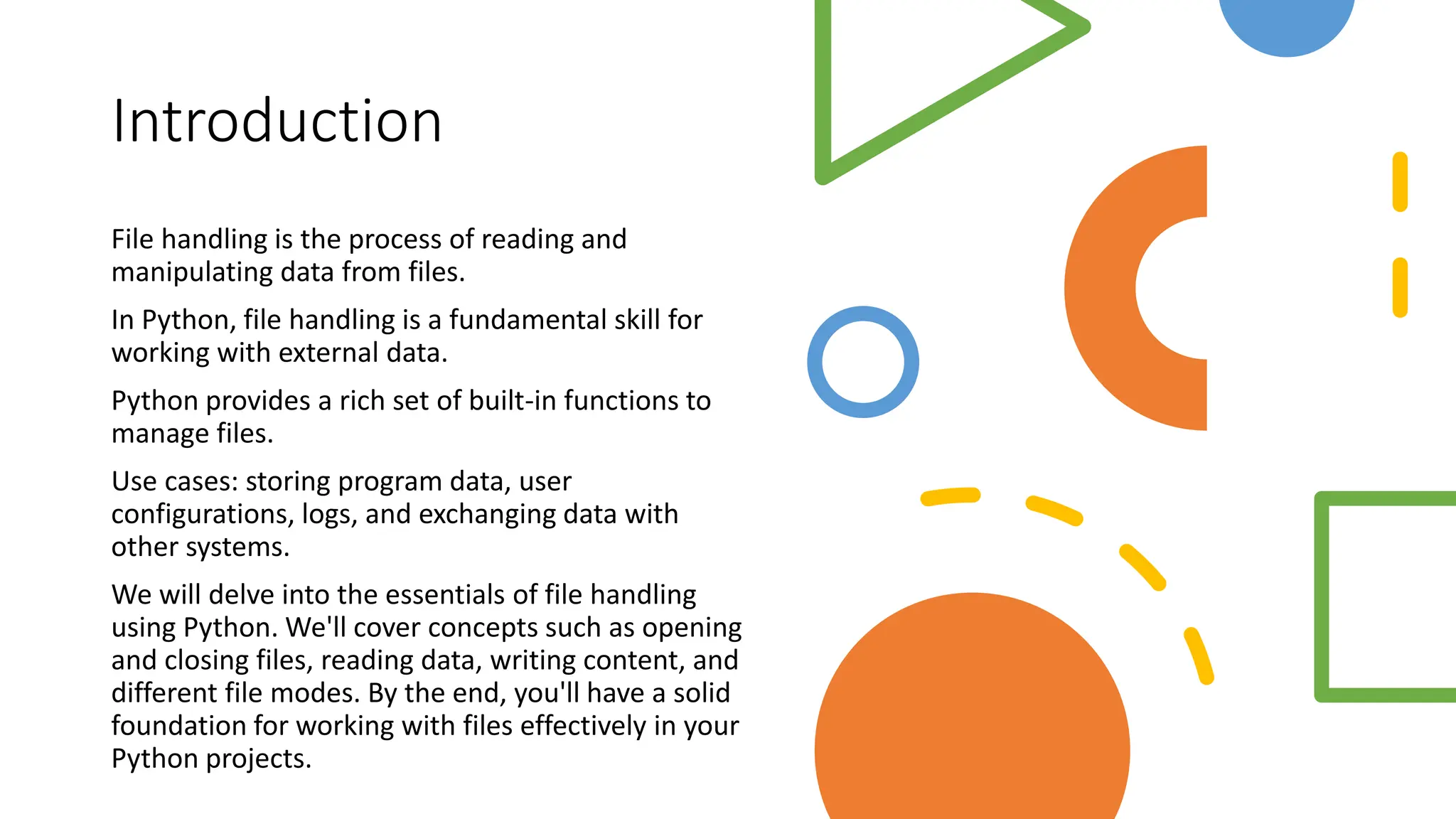 Introduction

File handling is the process of reading and manipulating data from files.

In Python, file handling is a fundamental skill for working with external data.

Python provides a rich set of built-in functions to manage files.

Use cases: storing program data, user configurations, logs, and exchanging data with other systems.

We will delve into the essentials of file handling using Python. We'll cover concepts such as opening and closing files, reading data, writing content, and different file modes. By the end, you'll have a solid foundation for working with files effectively in your Python projects.